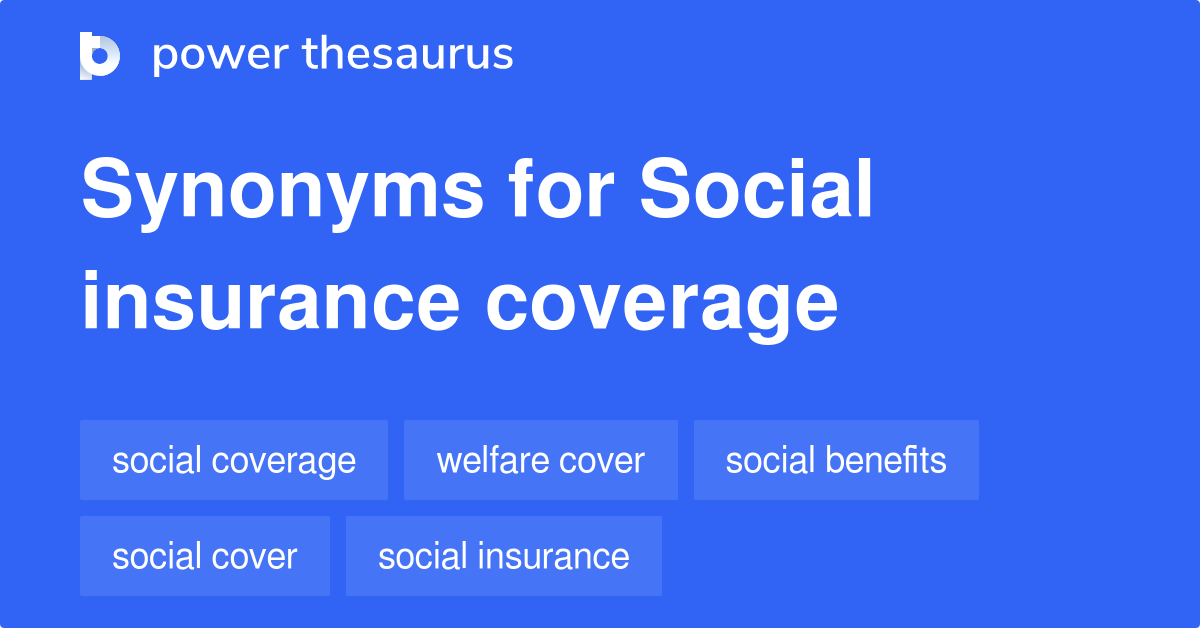 power thesaurus

Synonyms for Social insurance coverage

social coverage
welfare cover
social benefits
social cover
social insurance